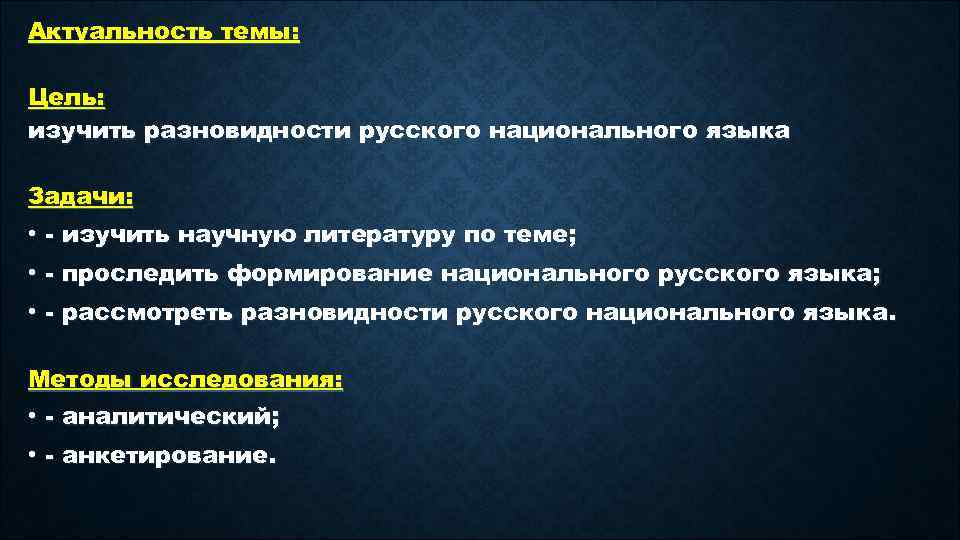 Актуальность темы:

Цель:
изучить разновидности русского национального языка

Задачи:
• - изучить научную литературу по теме;
• - проследить формирование национального русского языка;
• - рассмотреть разновидности русского национального языка.

Методы исследования:
• - аналитический;
• - анкетирование.